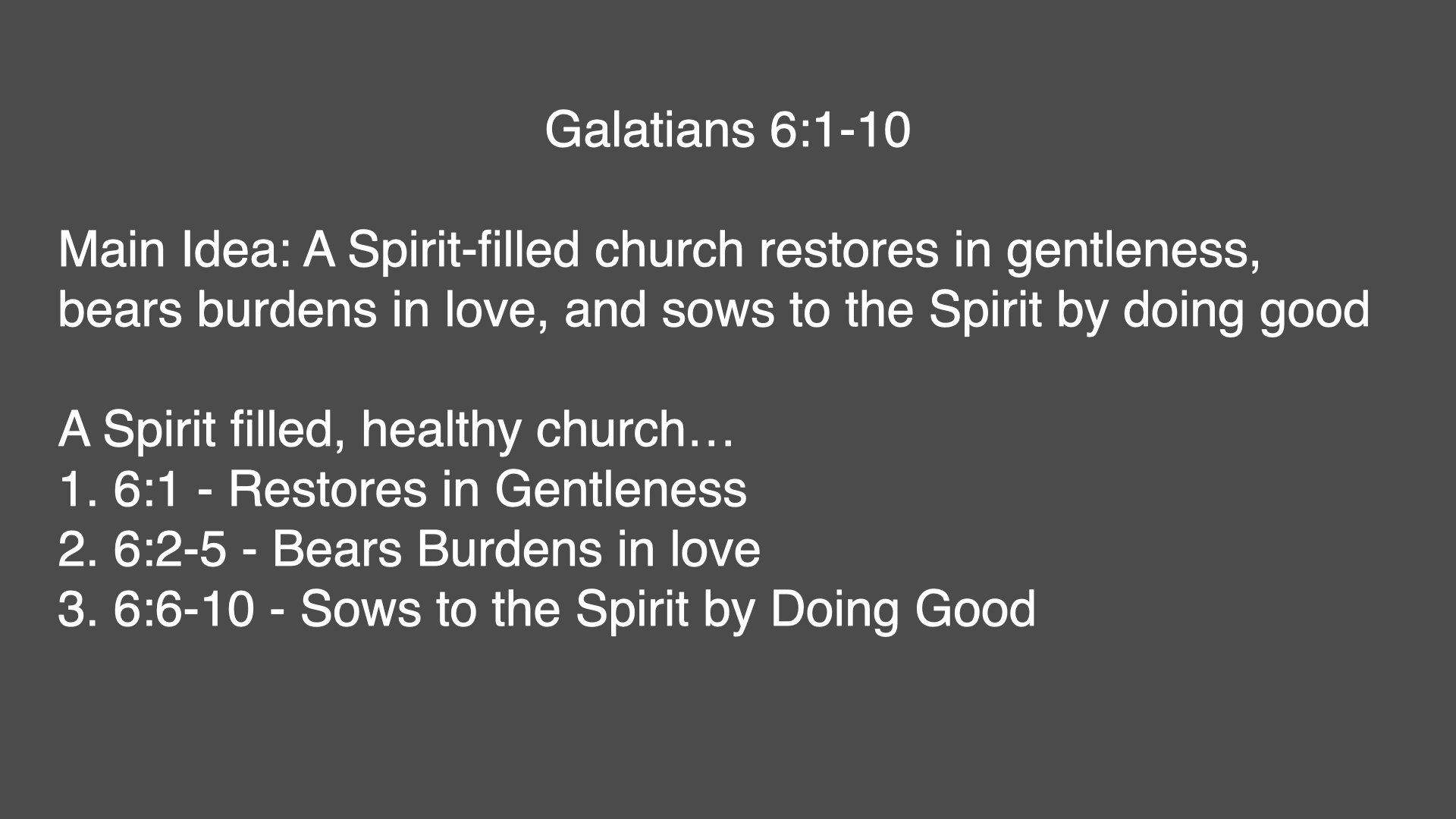 Galatians 6:1-10

Main Idea: A Spirit-filled church restores in gentleness, bears burdens in love, and sows to the Spirit by doing good

A Spirit filled, healthy church…
1. 6:1 - Restores in Gentleness
2. 6:2-5 - Bears Burdens in love
3. 6:6-10 - Sows to the Spirit by Doing Good